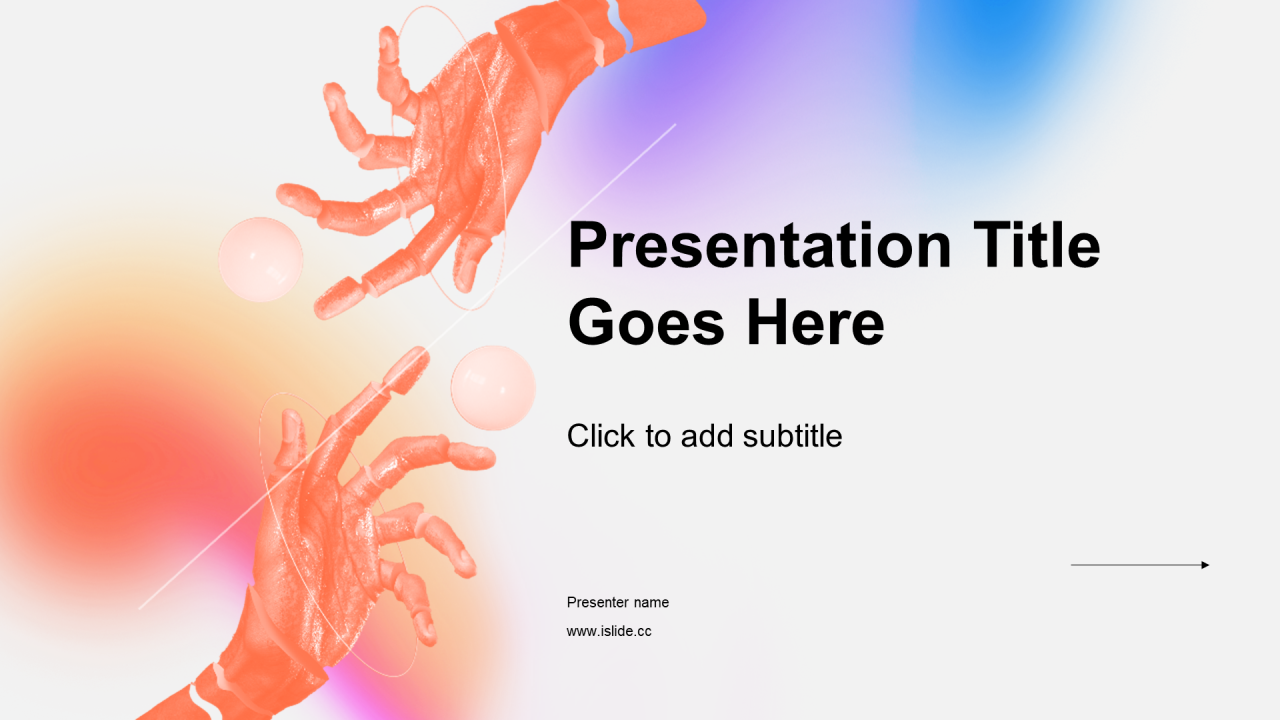 Presentation Title Goes Here

Click to add subtitle

Presenter name

www.islide.cc